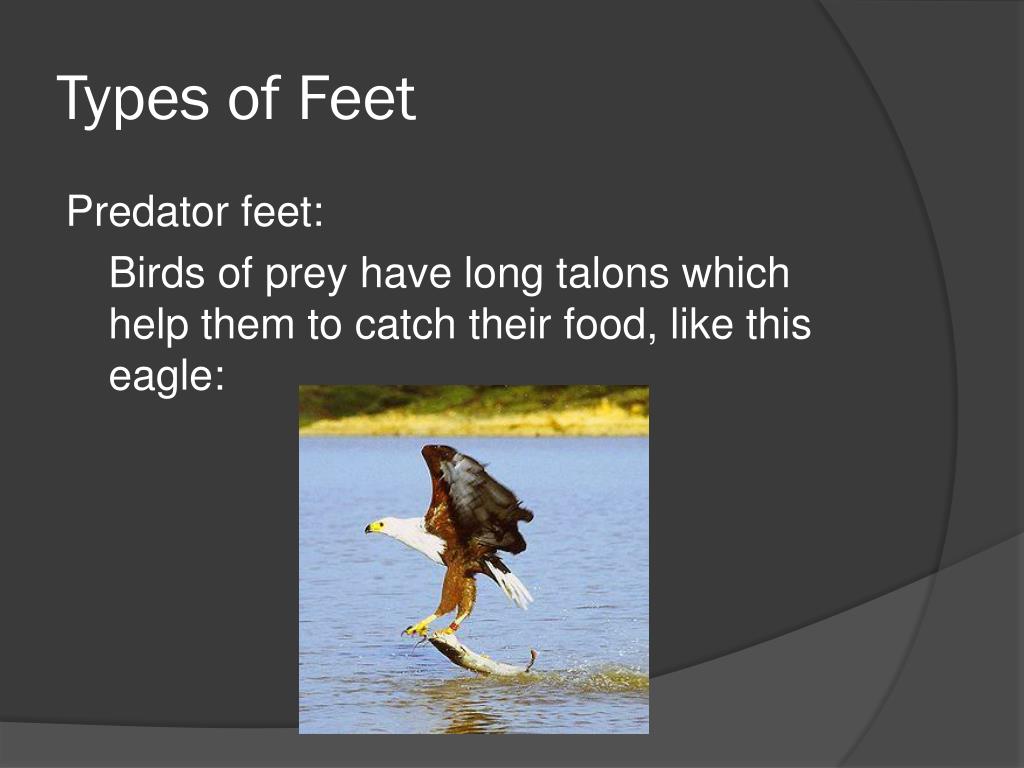 Types of Feet

Predator feet:

Birds of prey have long talons which help them to catch their food, like this eagle: